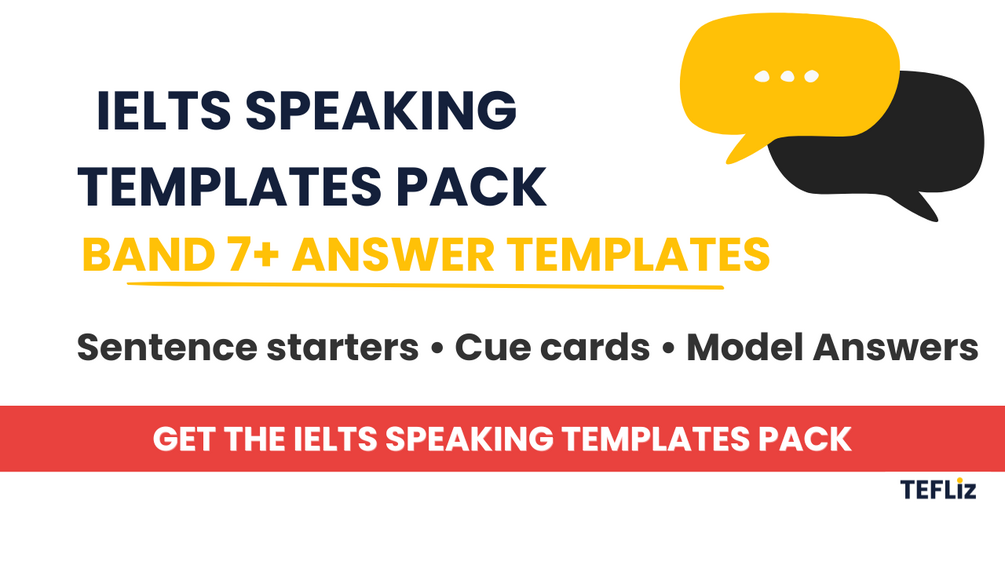 IELTS SPEAKING TEMPLATES PACK

BAND 7+ ANSWER TEMPLATES

Sentence starters • Cue cards • Model Answers

GET THE IELTS SPEAKING TEMPLATES PACK

TEFLiz